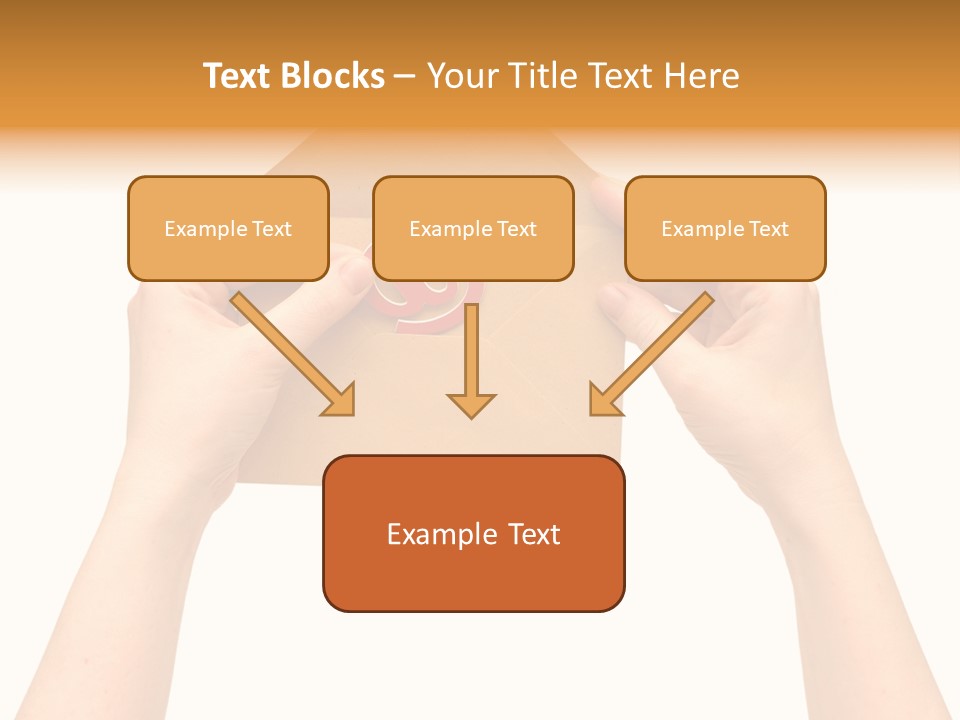 Text Blocks – Your Title Text Here

Example Text

Example Text

Example Text

Example Text